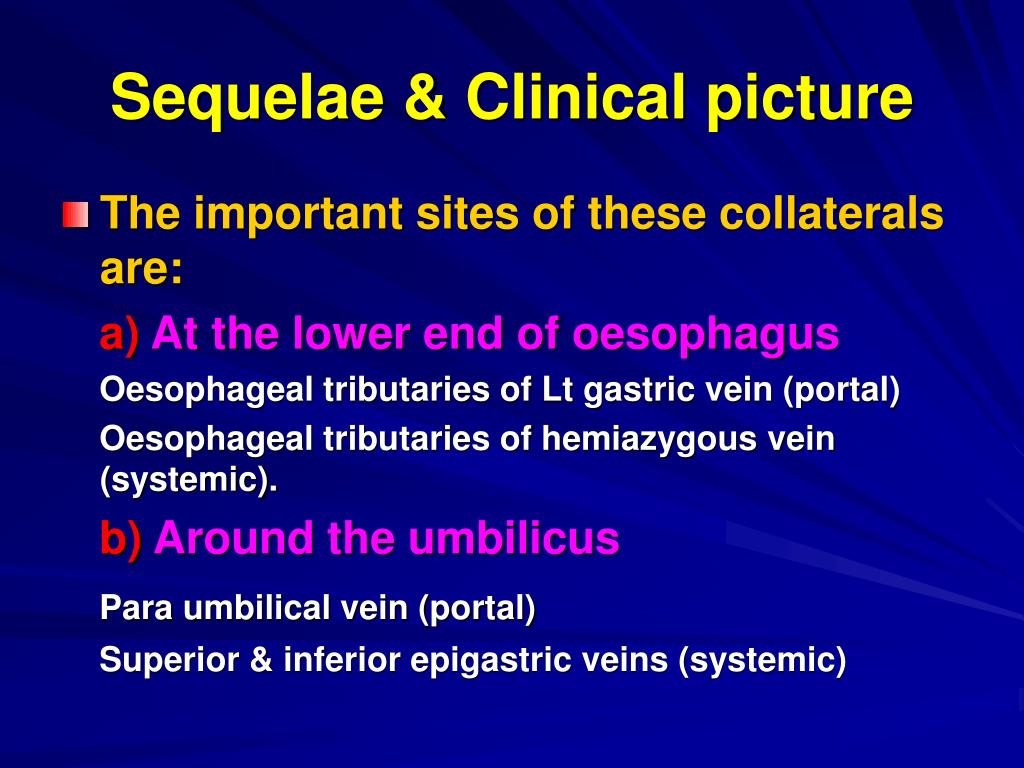 Sequelae & Clinical picture

The important sites of these collaterals are:

a) At the lower end of oesophagus

Oesophageal tributaries of Lt gastric vein (portal)

Oesophageal tributaries of hemiazygous vein (systemic).

b) Around the umbilicus

Para umbilical vein (portal)

Superior & inferior epigastric veins (systemic)